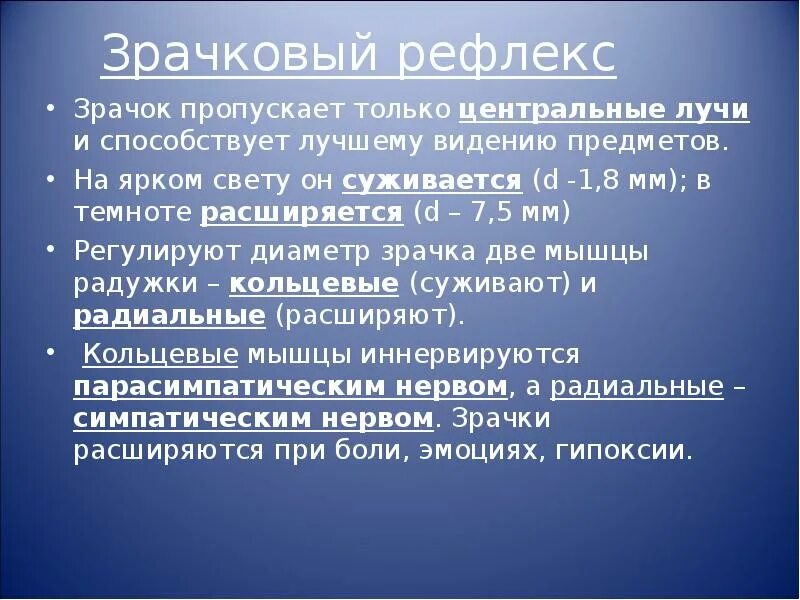 Зрачковый рефлекс

• Зрачок пропускает только центральные лучи и способствует лучшему видению предметов.

• На ярком свету он суживается (d -1,8 мм); в темноте расширяется (d – 7,5 мм)

• Регулируют диаметр зрачка две мышцы радужки – кольцевые (суживают) и радиальные (расширяют).

• Кольцевые мышцы иннервируются парасимпатическим нервом, а радиальные – симпатическим нервом. Зрачки расширяются при боли, эмоциях, гипоксии.